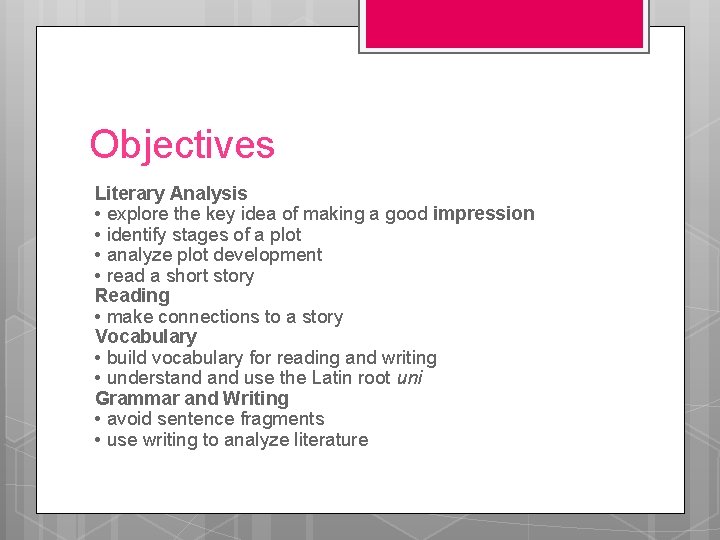 Objectives

Literary Analysis
• explore the key idea of making a good impression
• identify stages of a plot
• analyze plot development
• read a short story
Reading
• make connections to a story
Vocabulary
• build vocabulary for reading and writing
• understand and use the Latin root uni
Grammar and Writing
• avoid sentence fragments
• use writing to analyze literature